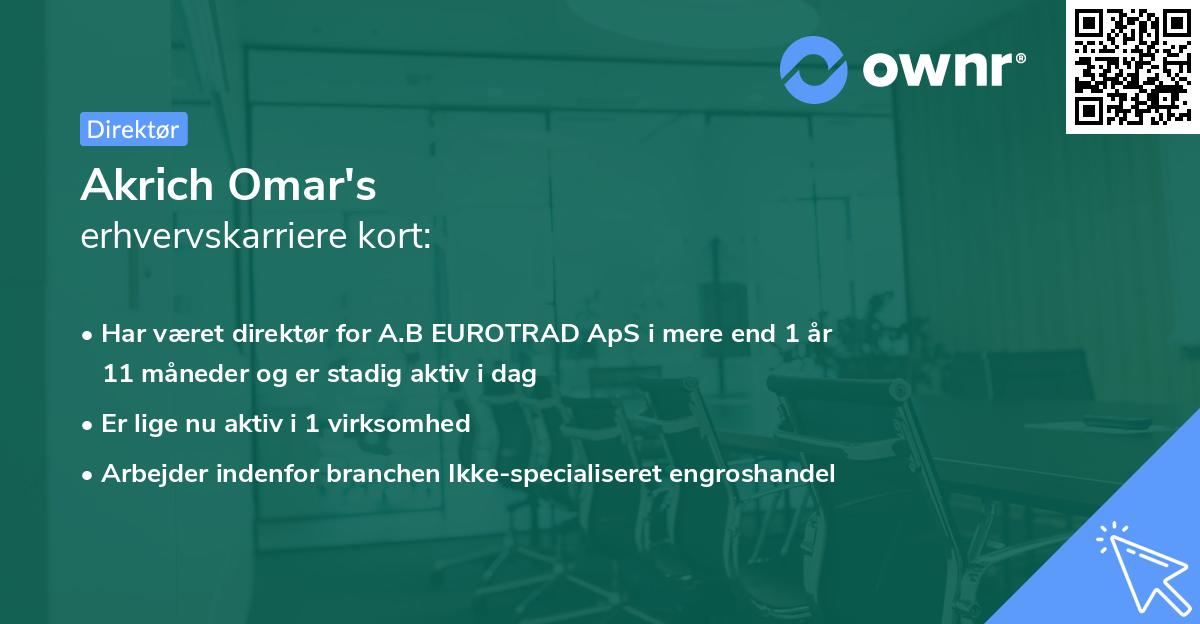 ownr®

Direktør

Akrich Omar's
erhvervskarriere kort:

• Har været direktør for A.B EUROTRAD ApS i mere end 1 år 11 måneder og er stadig aktiv i dag
• Er lige nu aktiv i 1 virksomhed
• Arbejder indenfor branchen Ikke-specialiseret engroshandel